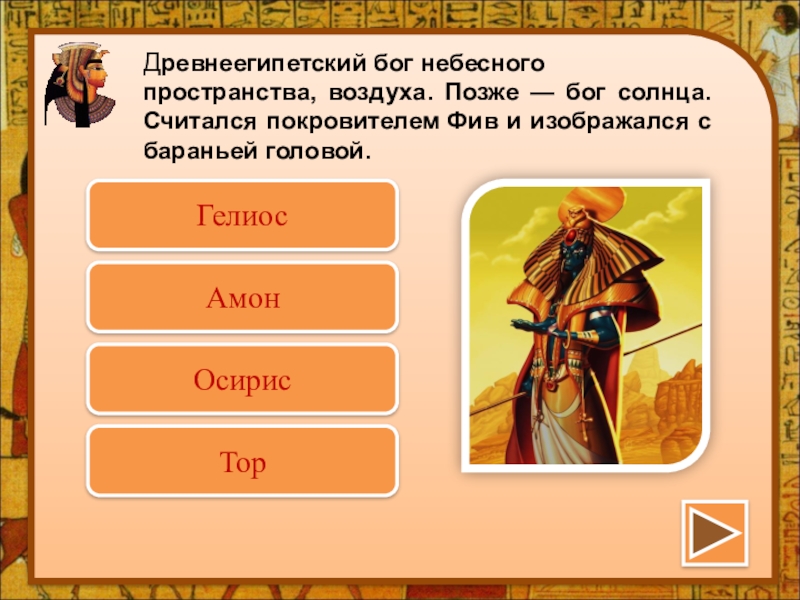 Древнеегипетский бог небесного пространства, воздуха. Позже — бог солнца. Считался покровителем Фив и изображался с бараньей головой.

Гелиос

Амон

Осирис

Тор